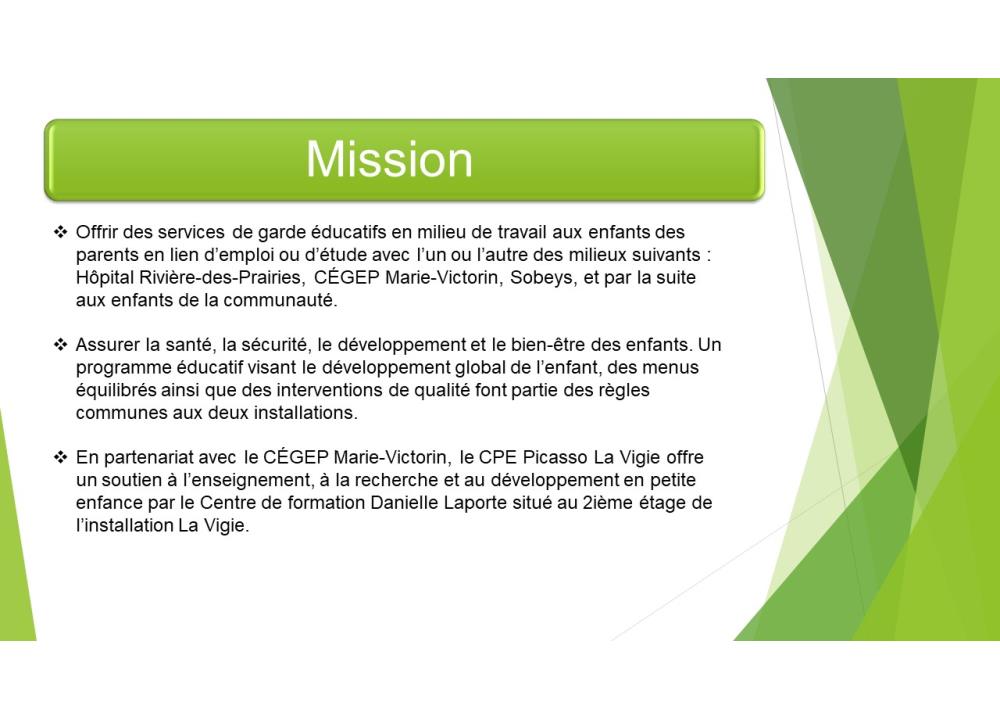 Mission

❖ Offrir des services de garde éducatifs en milieu de travail aux enfants des parents en lien d'emploi ou d'étude avec l'un ou l'autre des milieux suivants : Hôpital Rivière-des-Prairies, CÉGEP Marie-Victorin, Sobeys, et par la suite aux enfants de la communauté.

❖ Assurer la santé, la sécurité, le développement et le bien-être des enfants. Un programme éducatif visant le développement global de l'enfant, des menus équilibrés ainsi que des interventions de qualité font partie des règles communes aux deux installations.

❖ En partenariat avec le CÉGEP Marie-Victorin, le CPE Picasso La Vigie offre un soutien à l'enseignement, à la recherche et au développement en petite enfance par le Centre de formation Danielle Laporte situé au 2ième étage de l'installation La Vigie.